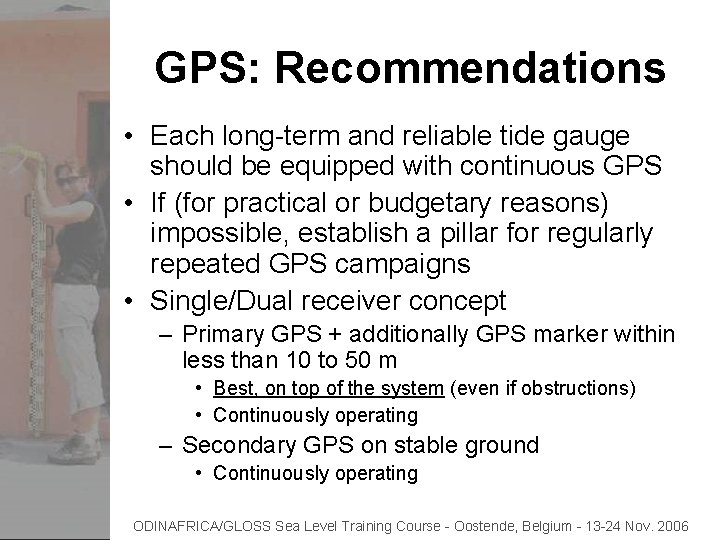 GPS: Recommendations

• Each long-term and reliable tide gauge should be equipped with continuous GPS
• If (for practical or budgetary reasons) impossible, establish a pillar for regularly repeated GPS campaigns
• Single/Dual receiver concept
– Primary GPS + additionally GPS marker within less than 10 to 50 m
• Best, on top of the system (even if obstructions)
• Continuously operating
– Secondary GPS on stable ground
• Continuously operating

ODINAFRICA/GLOSS Sea Level Training Course - Oostende, Belgium - 13-24 Nov. 2006